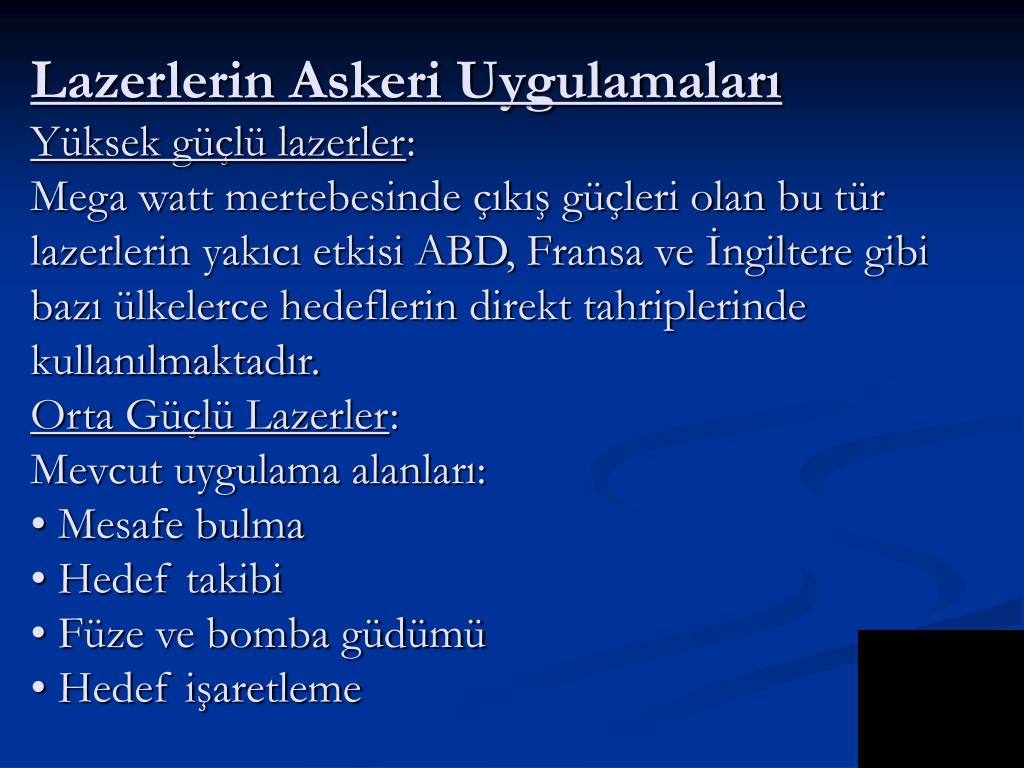 Lazerlerin Askeri Uygulamaları

Yüksek güçlü lazerler:

Mega watt mertebesinde çıkış güçleri olan bu tür lazerlerin yakıcı etkisi ABD, Fransa ve İngiltere gibi bazı ülkelerce hedeflerin direkt tahriplerinde kullanılmaktadır.

Orta Güçlü Lazerler:

Mevcut uygulama alanları:

• Mesafe bulma
• Hedef takibi
• Füze ve bomba güdümü
• Hedef işaretleme